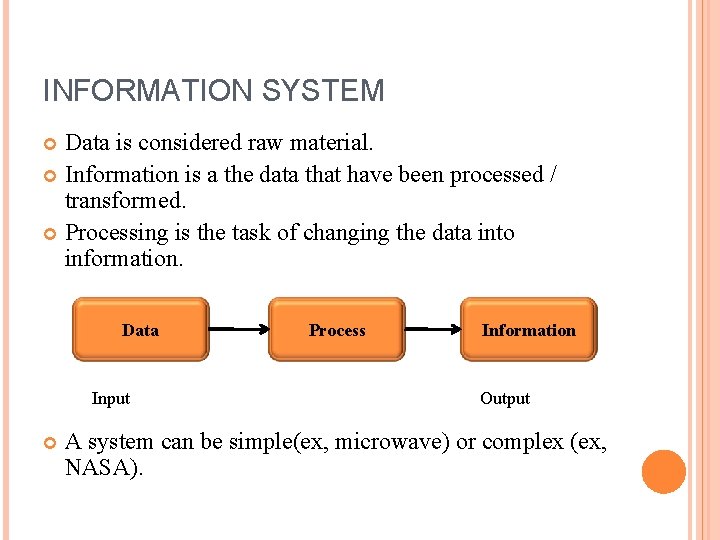 INFORMATION SYSTEM

Data is considered raw material.

Information is a the data that have been processed / transformed.

Processing is the task of changing the data into information.

Data

Process

Information

Input

Output

A system can be simple(ex, microwave) or complex (ex, NASA).